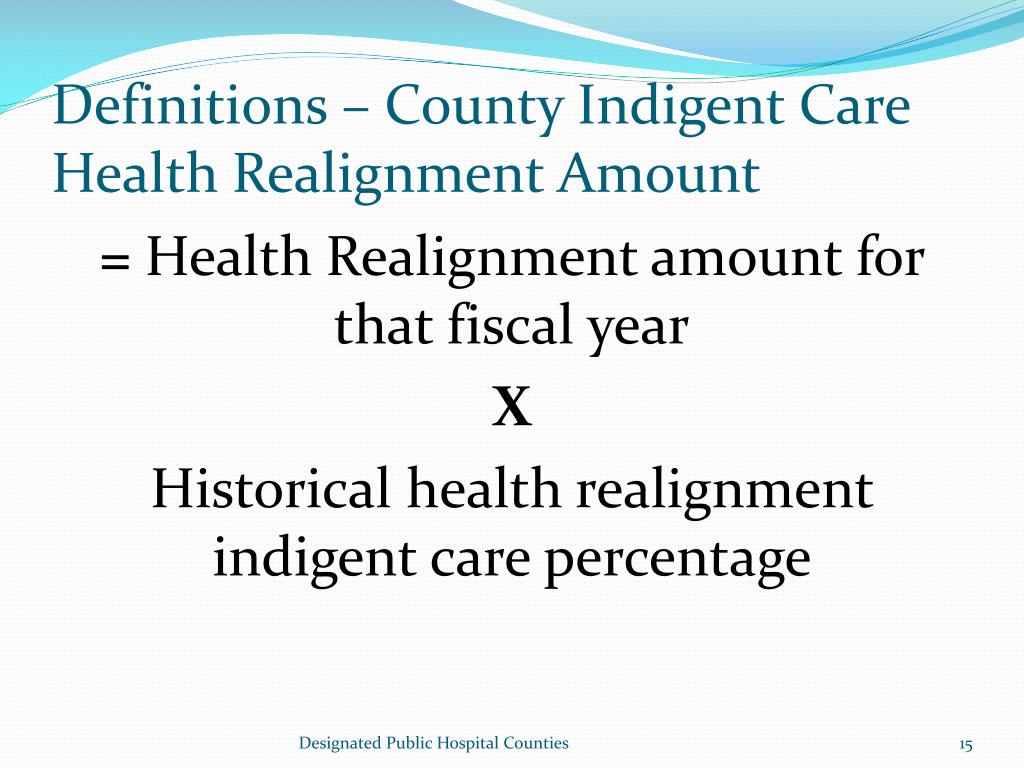 Definitions – County Indigent Care Health Realignment Amount

= Health Realignment amount for that fiscal year

X

Historical health realignment indigent care percentage

Designated Public Hospital Counties

15